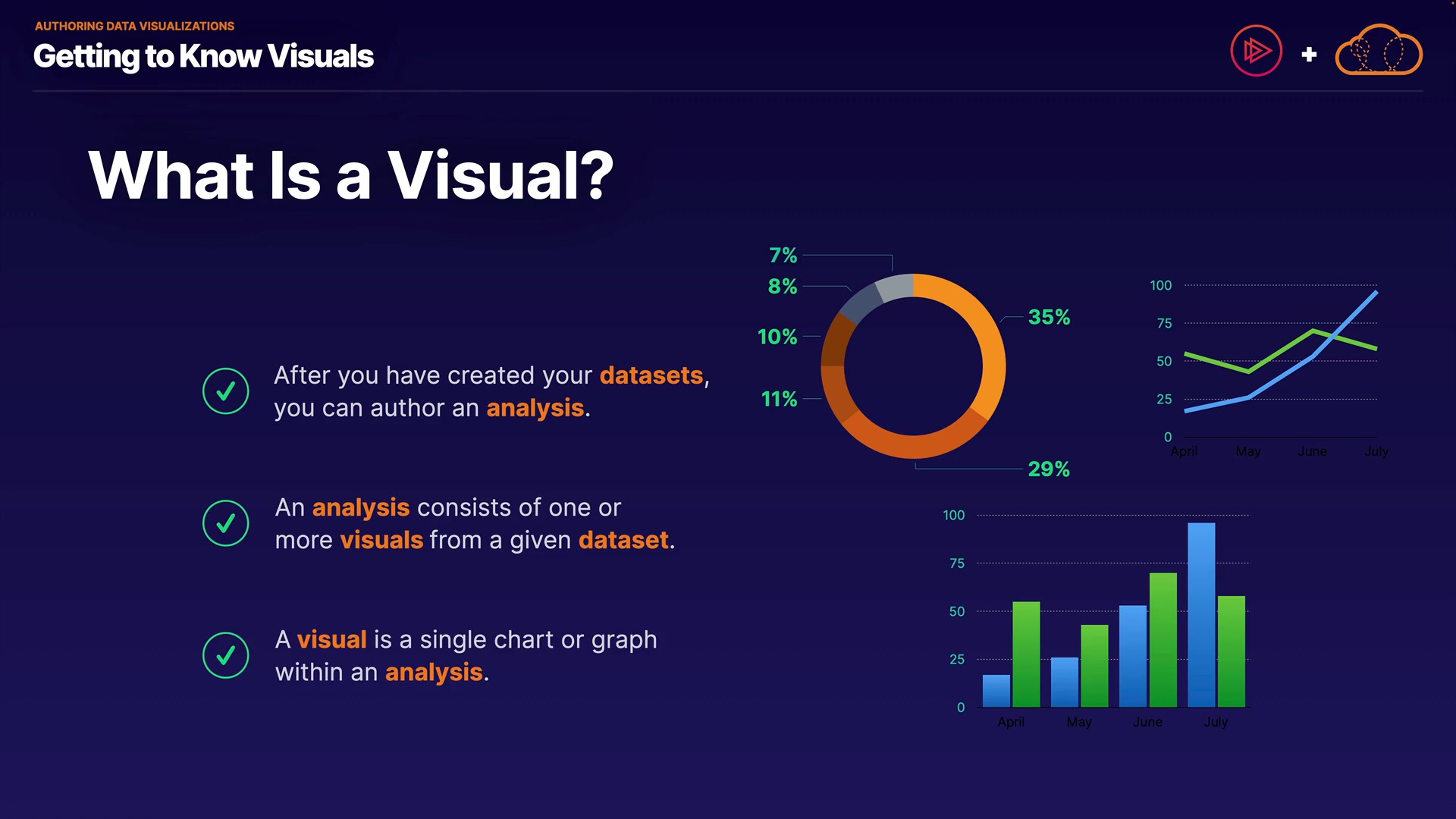 AUTHORING DATA VISUALIZATIONS

Getting to Know Visuals

+

What Is a Visual?

After you have created your datasets, you can author an analysis.

An analysis consists of one or more visuals from a given dataset.

A visual is a single chart or graph within an analysis.

7%

8%

10%

11%

35%

29%

100

75

50

25

0

April May June July

100

75

50

25

0

April May June July